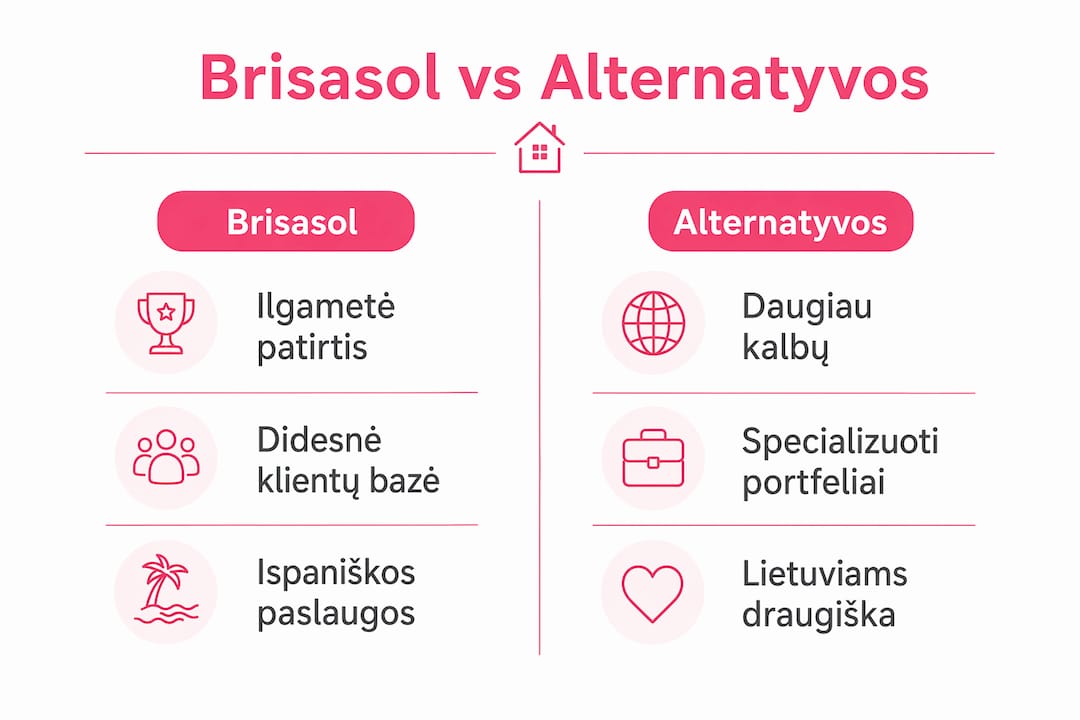 Brisasol vs Alternatyvos

Brisasol

Ilgametė patirtis

Didesnė klientų bazė

Ispaniškos paslaugos

Alternatyvos

Daugiau kalbų

Specializuoti portfeliai

Lietuviams draugiška